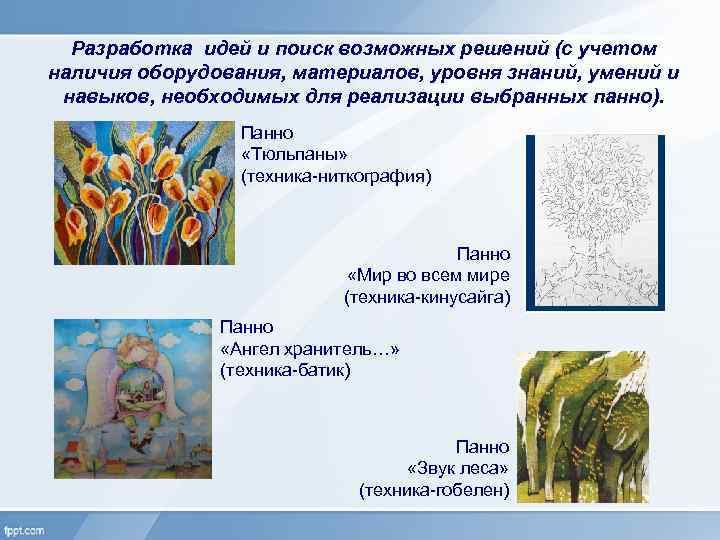 Разработка идей и поиск возможных решений (с учетом наличия оборудования, материалов, уровня знаний, умений и навыков, необходимых для реализации выбранных панно).

Панно
«Тюльпаны»
(техника-ниткография)

Панно
«Мир во всем мире
(техника-кинусайга)

Панно
«Ангел хранитель…»
(техника-батик)

Панно
«Звук леса»
(техника-гобелен)

fppt.com